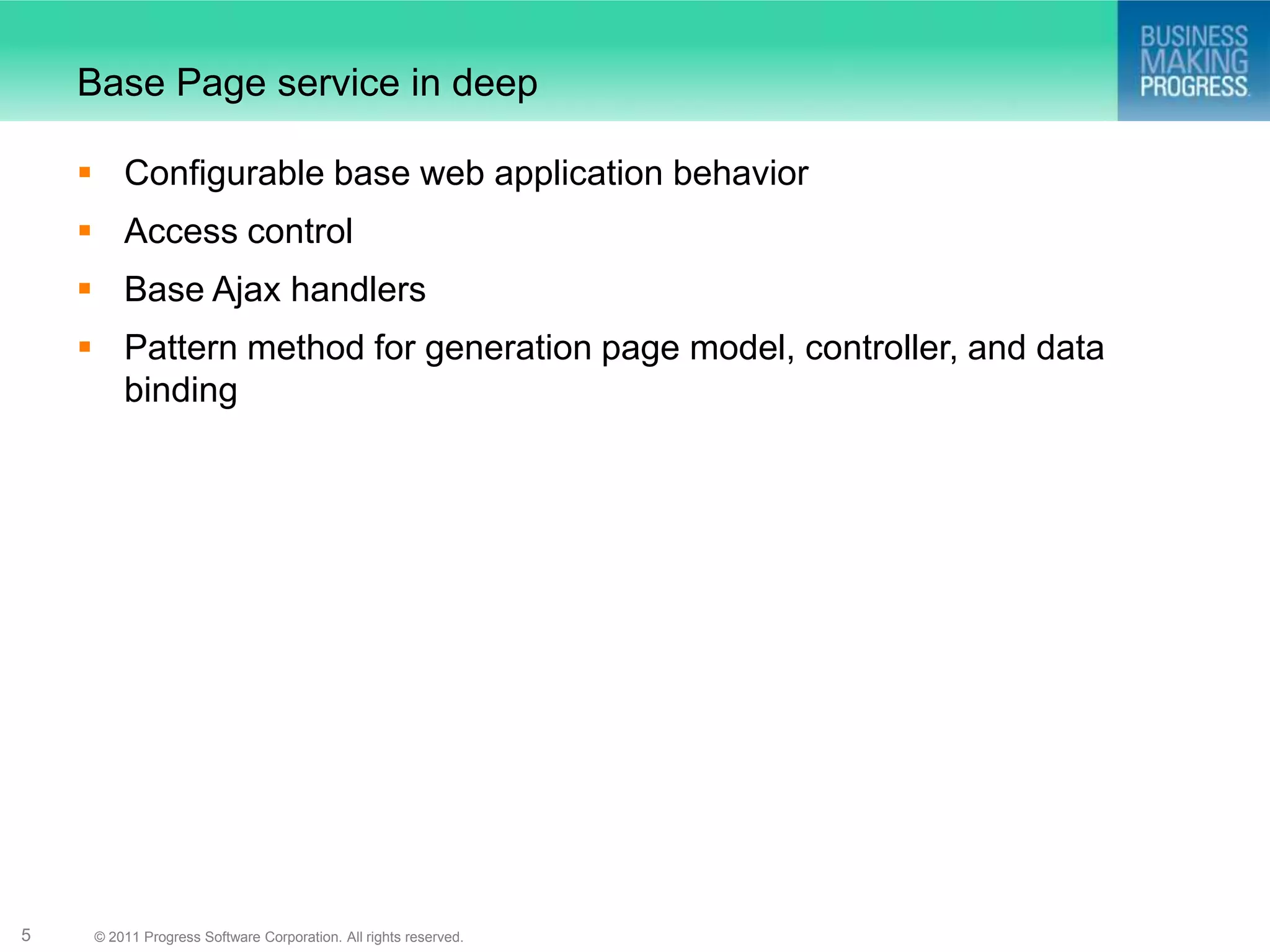 Base Page service in deep

BUSINESS MAKING PROGRESS

- Configurable base web application behavior
- Access control
- Base Ajax handlers
- Pattern method for generation page model, controller, and data binding

5 © 2011 Progress Software Corporation. All rights reserved.